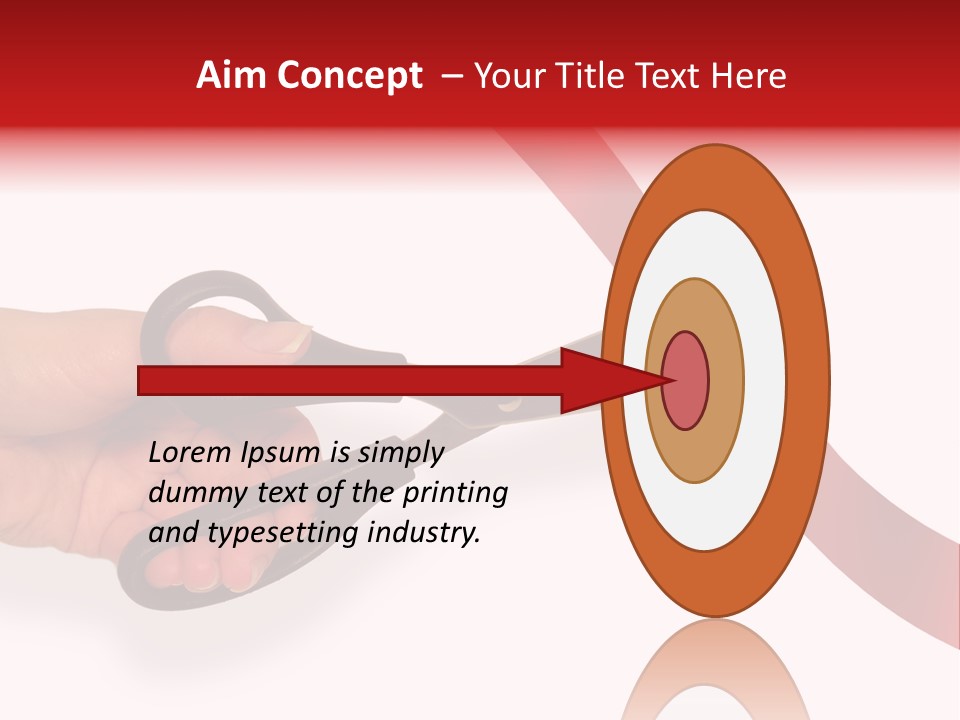 Aim Concept – Your Title Text Here

Lorem Ipsum is simply dummy text of the printing and typesetting industry.